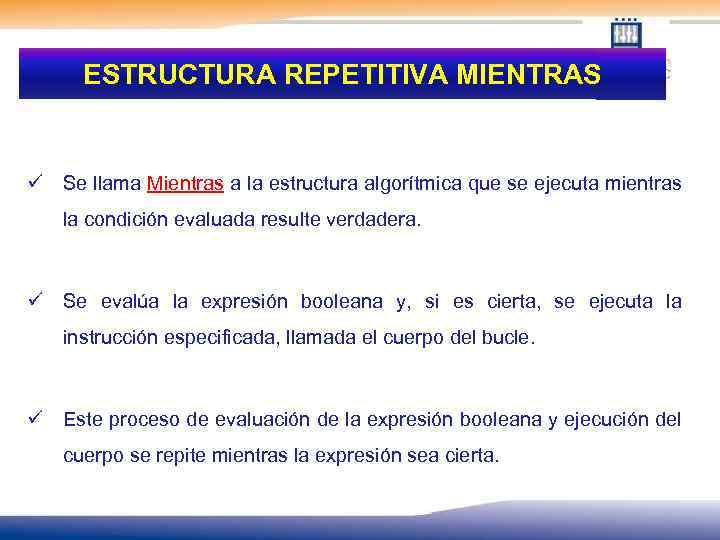 ESTRUCTURA REPETITIVA MIENTRAS

✓ Se llama Mientras a la estructura algorítmica que se ejecuta mientras la condición evaluada resulte verdadera.

✓ Se evalúa la expresión booleana y, si es cierta, se ejecuta la instrucción especificada, llamada el cuerpo del bucle.

✓ Este proceso de evaluación de la expresión booleana y ejecución del cuerpo se repite mientras la expresión sea cierta.